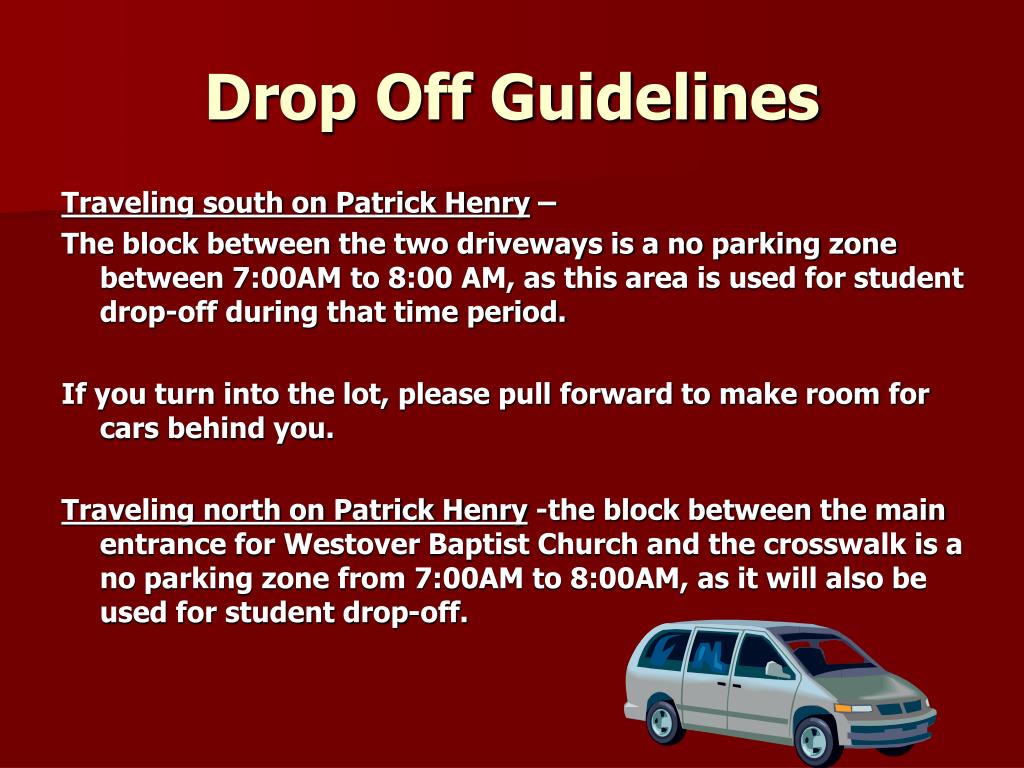 Drop Off Guidelines

Traveling south on Patrick Henry –

The block between the two driveways is a no parking zone between 7:00AM to 8:00 AM, as this area is used for student drop-off during that time period.

If you turn into the lot, please pull forward to make room for cars behind you.

Traveling north on Patrick Henry -the block between the main entrance for Westover Baptist Church and the crosswalk is a no parking zone from 7:00AM to 8:00AM, as it will also be used for student drop-off.